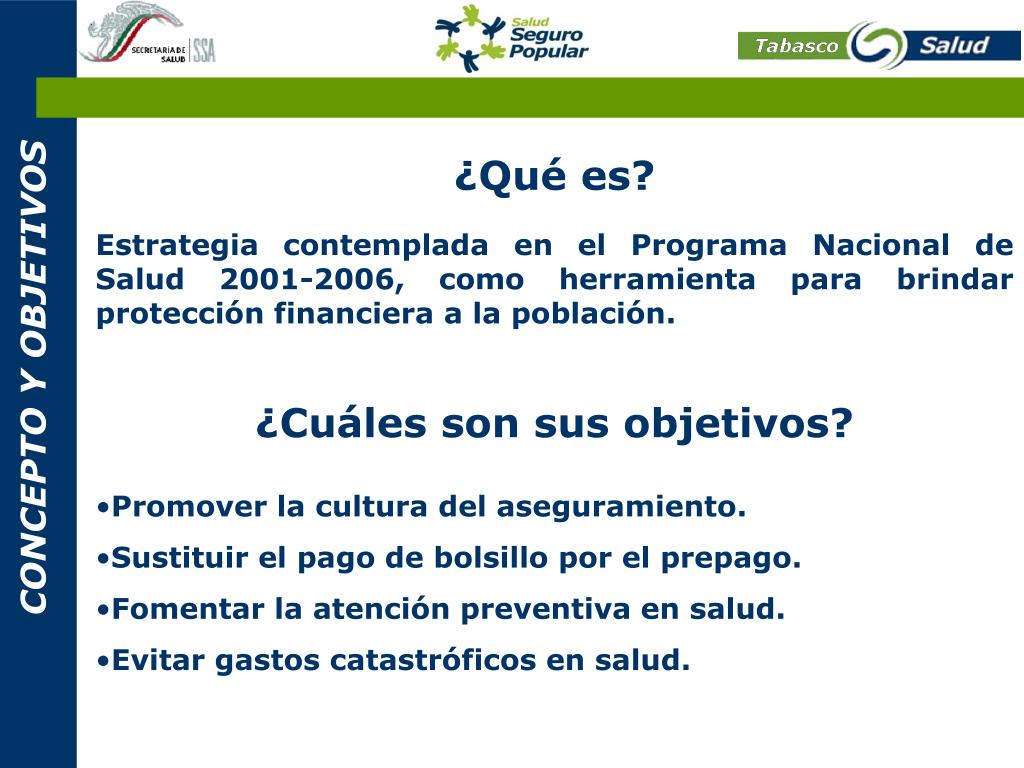 SECRETARIA DE SALUD SSA

Salud Seguro Popular

Tabasco Salud

CONCEPTO Y OBJETIVOS

¿Qué es?

Estrategia contemplada en el Programa Nacional de Salud 2001-2006, como herramienta para brindar protección financiera a la población.

¿Cuáles son sus objetivos?

•Promover la cultura del aseguramiento.

•Sustituir el pago de bolsillo por el prepago.

•Fomentar la atención preventiva en salud.

•Evitar gastos catastróficos en salud.